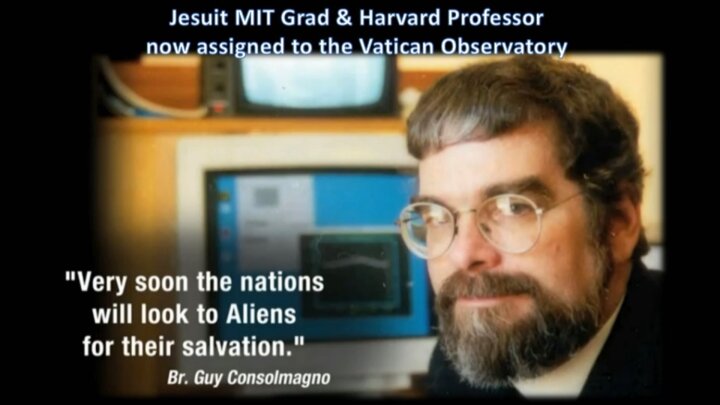 Jesuit MIT Grad & Harvard Professor
now assigned to the Vatican Observatory

"Very soon the nations will look to Aliens for their salvation."

Br. Guy Consolmagno